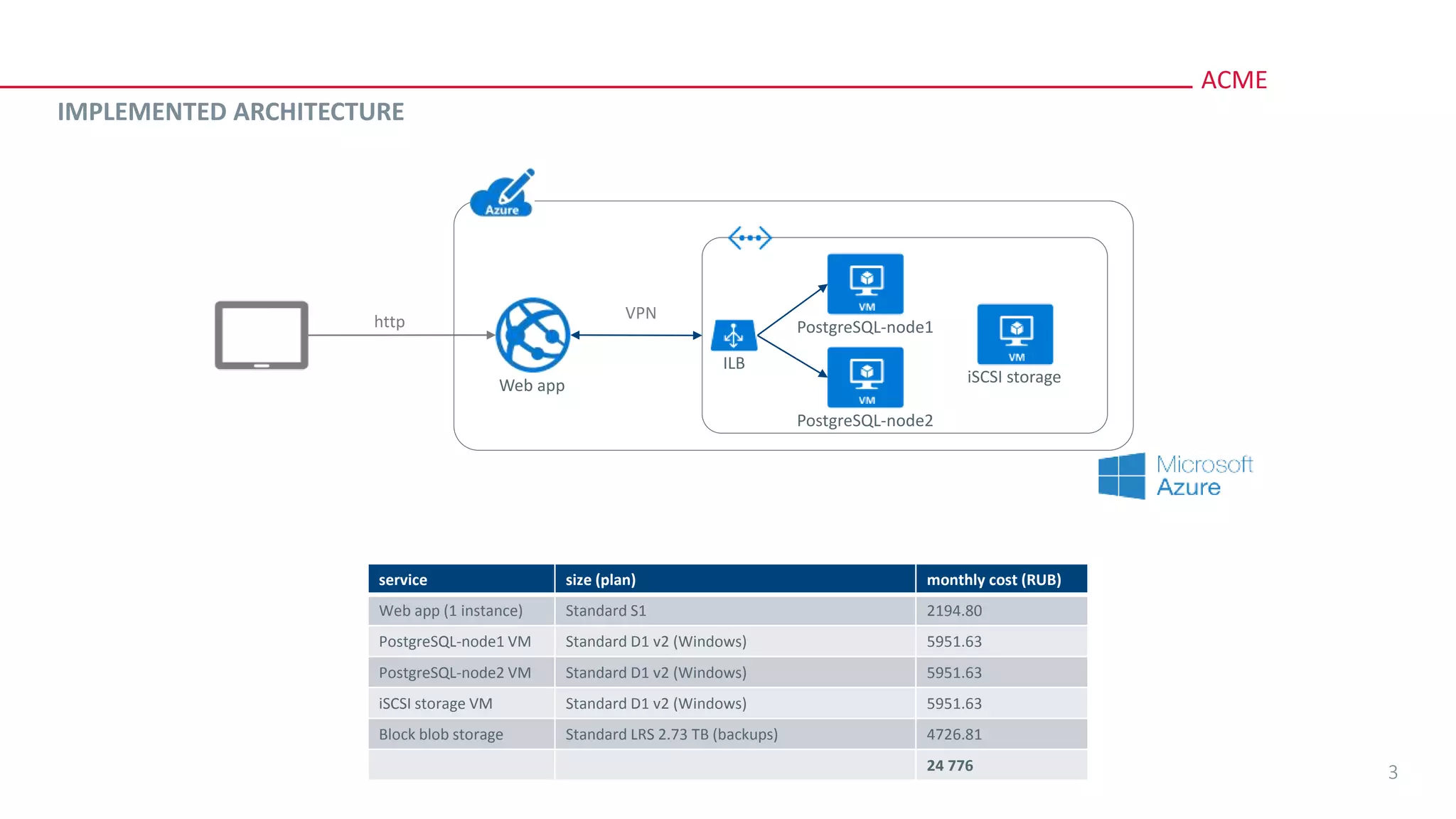 ACME

IMPLEMENTED ARCHITECTURE

Azure

http

Web app

VPN

ILB

VM

PostgreSQL-node1

VM

PostgreSQL-node2

VM

iSCSI storage

Microsoft Azure

| service | size (plan) | monthly cost (RUB) |
|---|---|---|
| Web app (1 instance) | Standard S1 | 2194.80 |
| PostgreSQL-node1 VM | Standard D1 v2 (Windows) | 5951.63 |
| PostgreSQL-node2 VM | Standard D1 v2 (Windows) | 5951.63 |
| iSCSI storage VM | Standard D1 v2 (Windows) | 5951.63 |
| Block blob storage | Standard LRS 2.73 TB (backups) | 4726.81 |
| | | 24 776 |

3